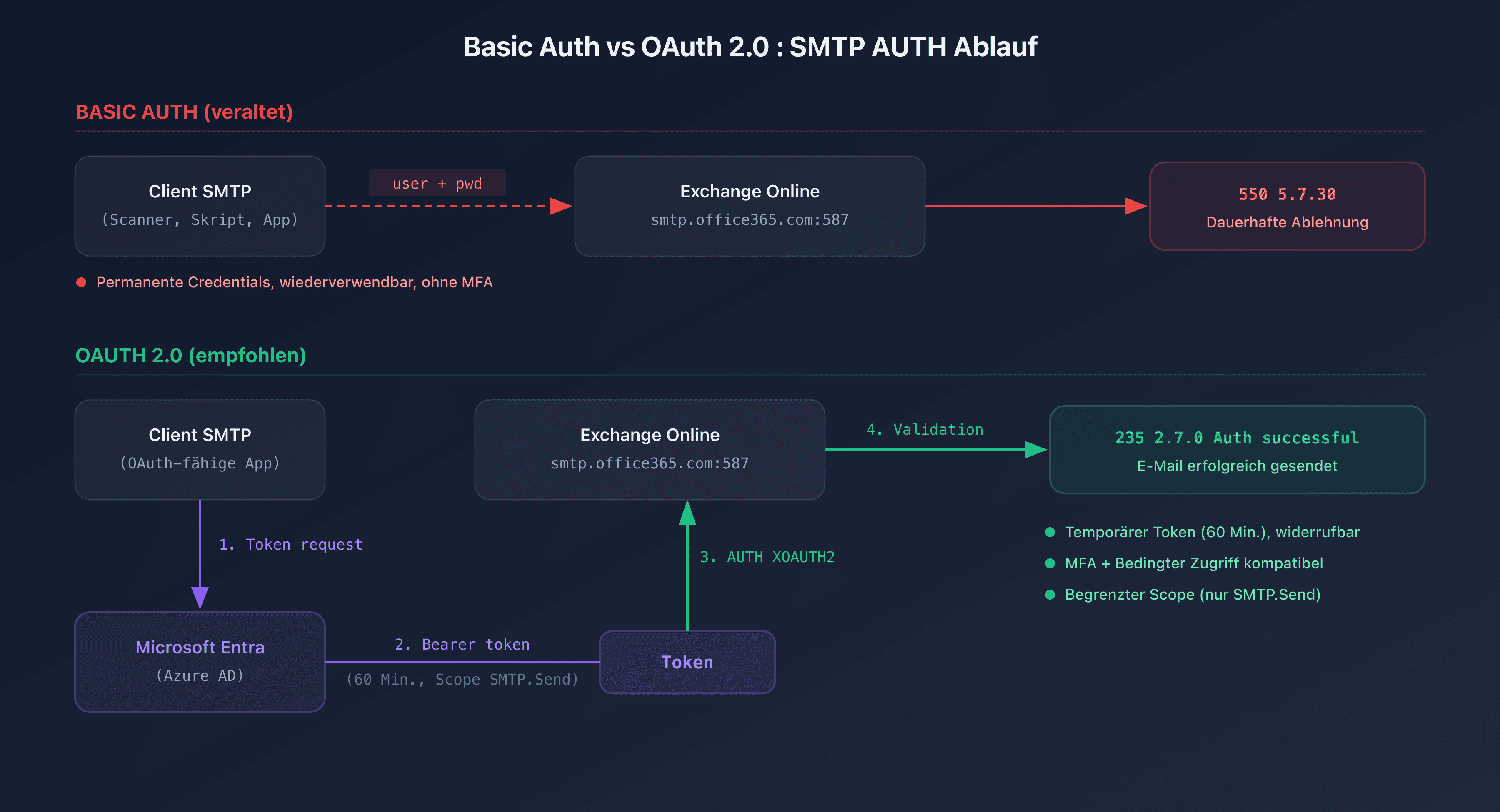 Basic Auth vs OAuth 2.0 : SMTP AUTH Ablauf

BASIC AUTH (veraltet)

Client SMTP
(Scanner, Skript, App)

user + pwd

Exchange Online
smtp.office365.com:587

550 5.7.30
Dauerhafte Ablehnung

Permanente Credentials, wiederverwendbar, ohne MFA

OAUTH 2.0 (empfohlen)

Client SMTP
(OAuth-fähige App)

Exchange Online
smtp.office365.com:587

4. Validation

235 2.7.0 Auth successful
E-Mail erfolgreich gesendet

1. Token request

3. AUTH XOAUTH2

Temporärer Token (60 Min.), widerrufbar
MFA + Bedingter Zugriff kompatibel
Begrenzter Scope (nur SMTP.Send)

Microsoft Entra
(Azure AD)

2. Bearer token
(60 Min., Scope SMTP.Send)

Token